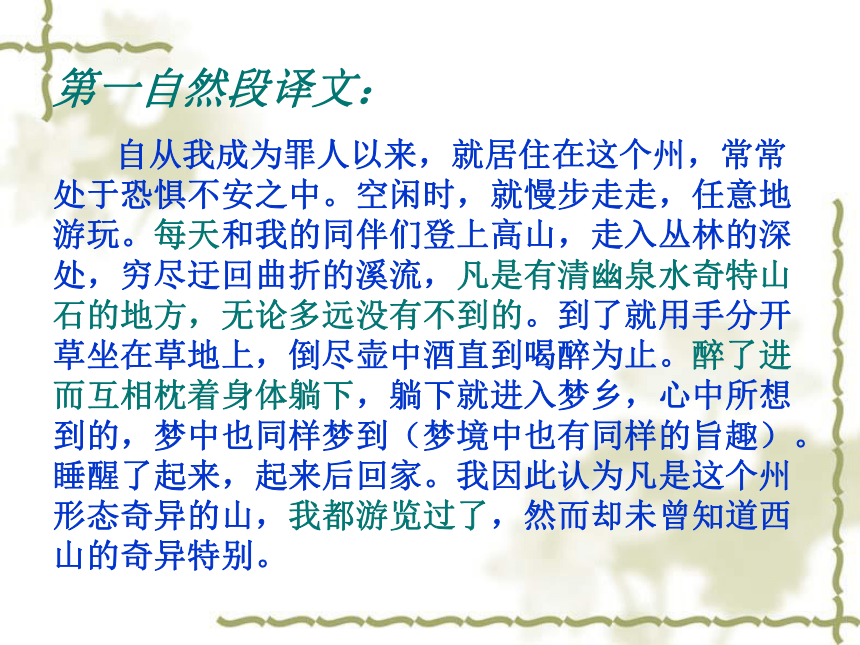 第一自然段译文：

自从我成为罪人以来，就居住在这个州，常常处于恐惧不安之中。空闲时，就慢步走走，任意地游玩。每天和我的同伴们登上高山，走入丛林的深处，穷尽迂回曲折的溪流，凡是有清幽泉水奇特山石的地方，无论多远没有不到的。到了就用手分开草坐在草地上，倒尽壶中酒直到喝醉为止。醉了进而互相枕着身体躺下，躺下就进入梦乡，心中所想到的，梦中也同样梦到（梦境中也有同样的旨趣）。睡醒了起来，起来后回家。我因此认为凡是这个州形态奇异的山，我都游览过了，然而却未曾知道西山的奇异特别。